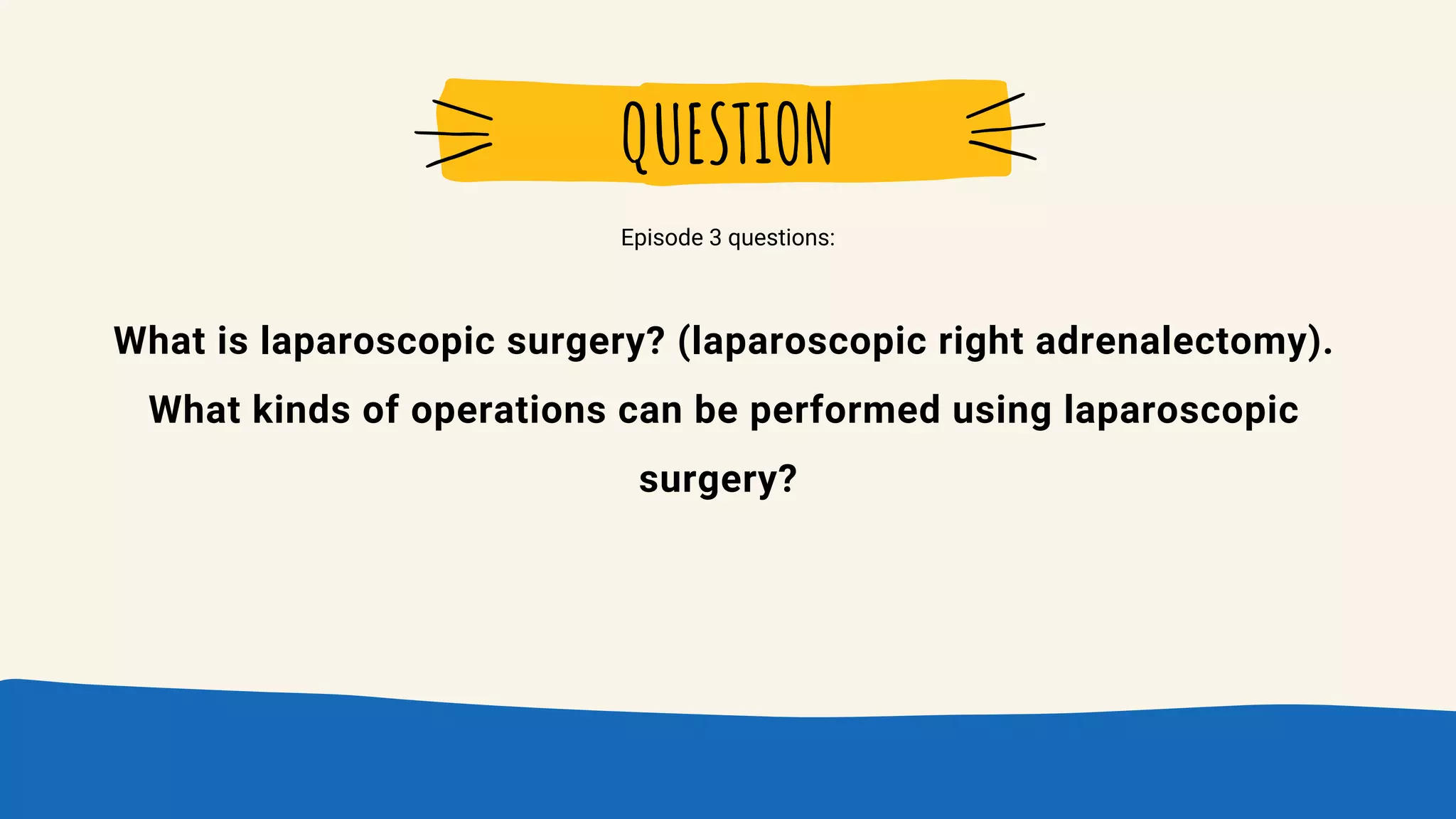 QUESTION

Episode 3 questions:

What is laparoscopic surgery? (laparoscopic right adrenalectomy). What kinds of operations can be performed using laparoscopic surgery?